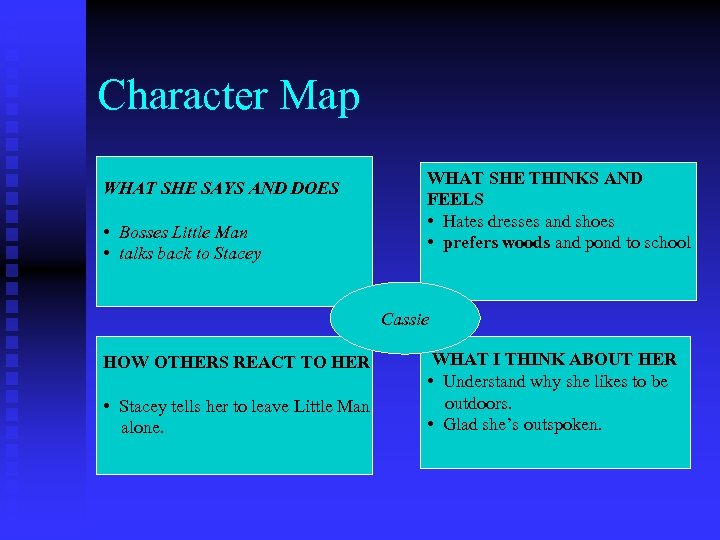 Character Map

WHAT SHE SAYS AND DOES

• Bosses Little Man
• talks back to Stacey

WHAT SHE THINKS AND FEELS
• Hates dresses and shoes
• prefers woods and pond to school

Cassie

HOW OTHERS REACT TO HER

• Stacey tells her to leave Little Man alone.

WHAT I THINK ABOUT HER
• Understand why she likes to be outdoors.
• Glad she's outspoken.